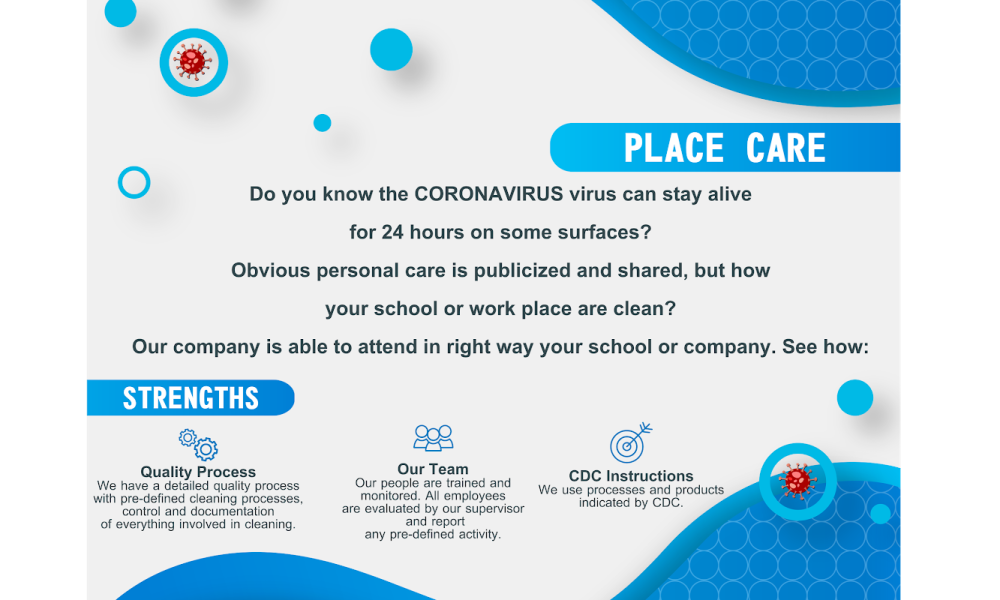 PLACE CARE

Do you know the CORONAVIRUS virus can stay alive for 24 hours on some surfaces?

Obvious personal care is publicized and shared, but how your school or work place are clean?

Our company is able to attend in right way your school or company. See how:

STRENGTHS

Quality Process
We have a detailed quality process with pre-defined cleaning processes, control and documentation of everything involved in cleaning.

Our Team
Our people are trained and monitored. All employees are evaluated by our supervisor and report any pre-defined activity.

CDC Instructions
We use processes and products indicated by CDC.